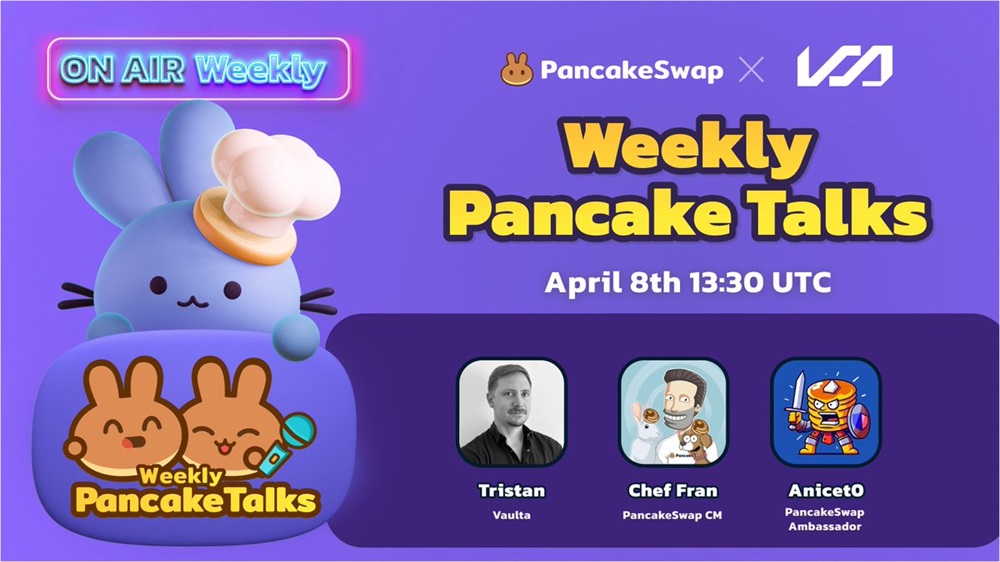 ON AIR Weekly

PancakeSwap ×

Weekly Pancake Talks

April 8th 13:30 UTC

Weekly PancakeTalks

Tristan
Vaulta

Chef Fran
PancakeSwap CM

Anicet0
PancakeSwap Ambassador